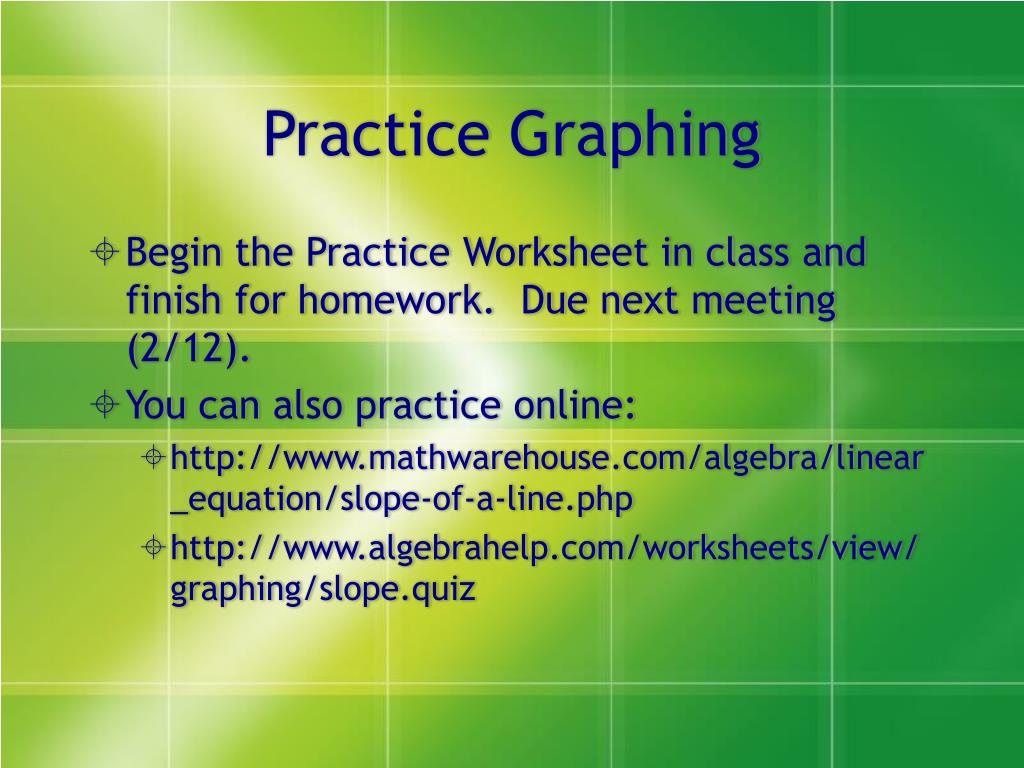 Practice Graphing

Begin the Practice Worksheet in class and finish for homework. Due next meeting (2/12).

You can also practice online:

http://www.mathwarehouse.com/algebra/linear_equation/slope-of-a-line.php

http://www.algebrahelp.com/worksheets/view/graphing/slope.quiz